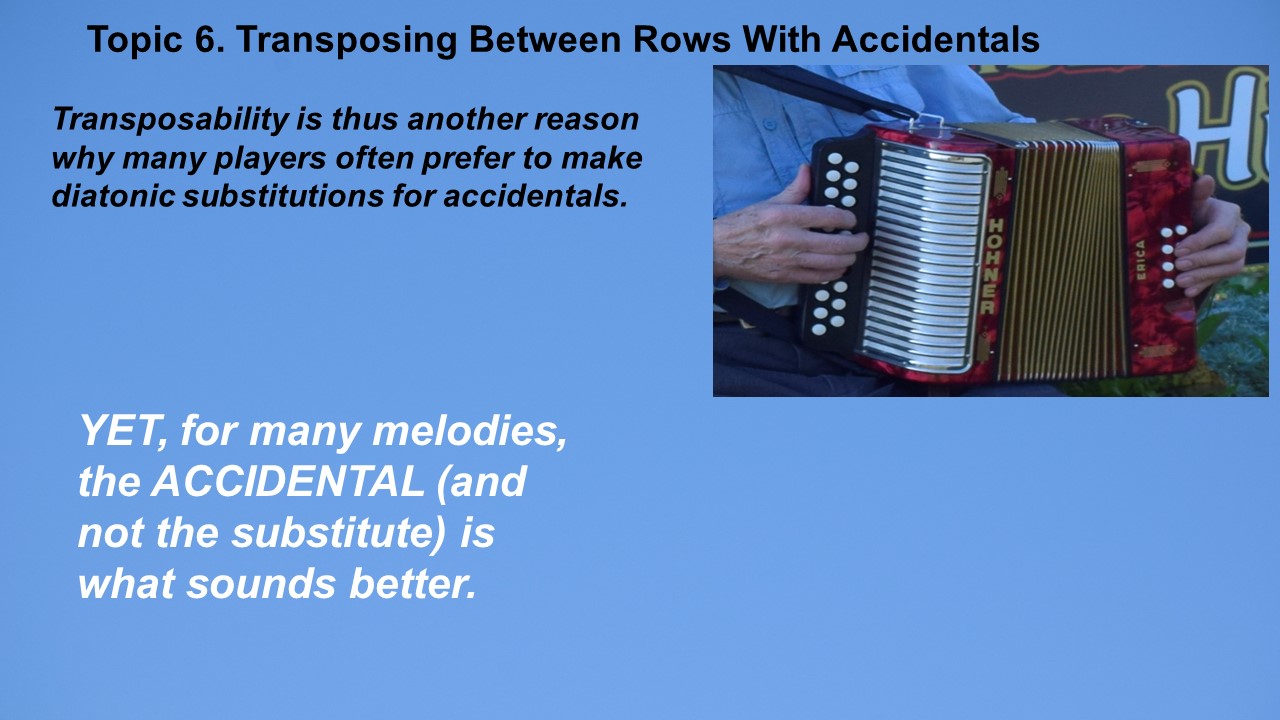 Topic 6. Transposing Between Rows With Accidentals

Transposability is thus another reason why many players often prefer to make diatonic substitutions for accidentals.

HOHNER

ERICA

YET, for many melodies, the ACCIDENTAL (and not the substitute) is what sounds better.